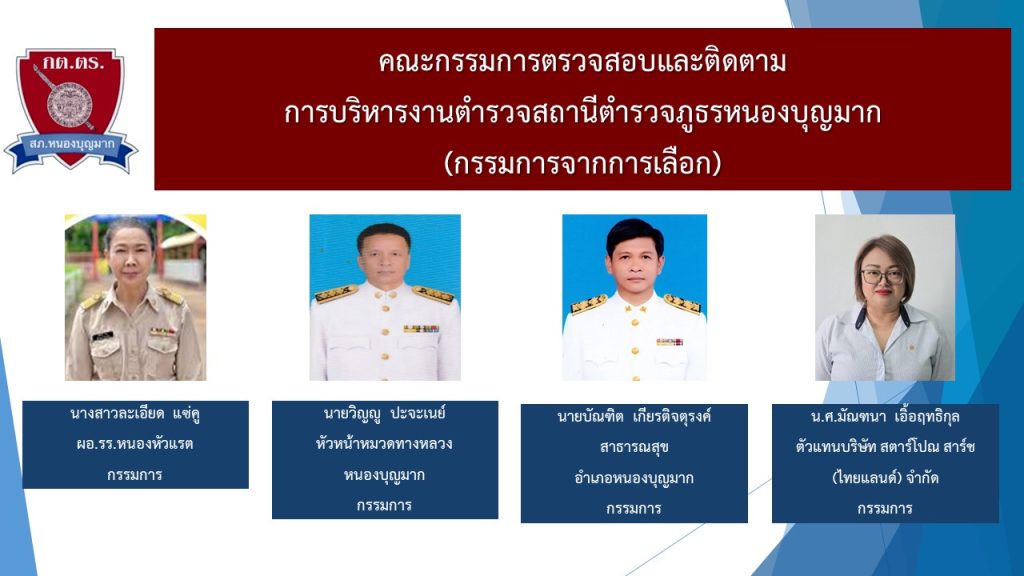 กต.ตร.
สภ.หนองบุญมาก

คณะกรรมการตรวจสอบและติดตาม
การบริหารงานตำรวจสถานีตำรวจภูธรหนองบุญมาก
(กรรมการจากการเลือก)

นางสาวละเอียด แซ่คู
ผอ.รร.หนองหัวแรต
กรรมการ

นายวิญญู ปะจะเนย์
หัวหน้าหมวดทางหลวง
หนองบุญมาก
กรรมการ

นายบัณฑิต เกียรติจตุรงค์
สาธารณสุข
อำเภอหนองบุญมาก
กรรมการ

น.ศ.มัณฑนา เอื้อฤทธิกุล
ตัวแทนบริษัท สตาร์โปณ สาร์ช
(ไทยแลนด์) จำกัด
กรรมการ